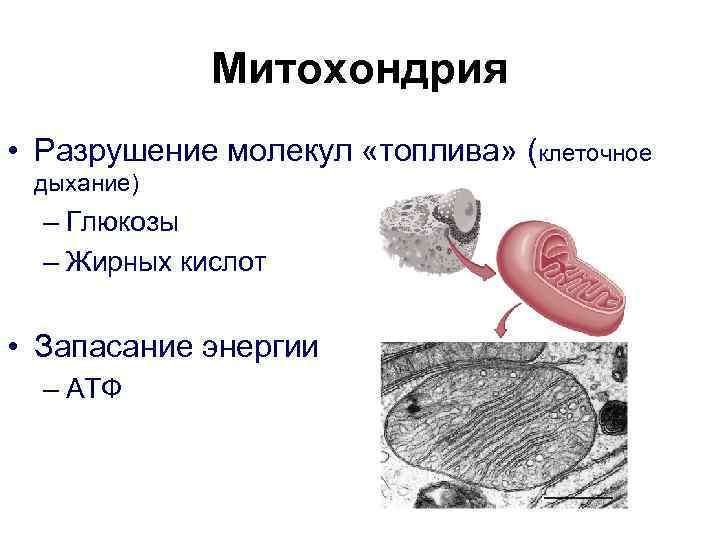 Митохондрия

• Разрушение молекул «топлива» (клеточное дыхание)
– Глюкозы
– Жирных кислот

• Запасание энергии
– АТФ